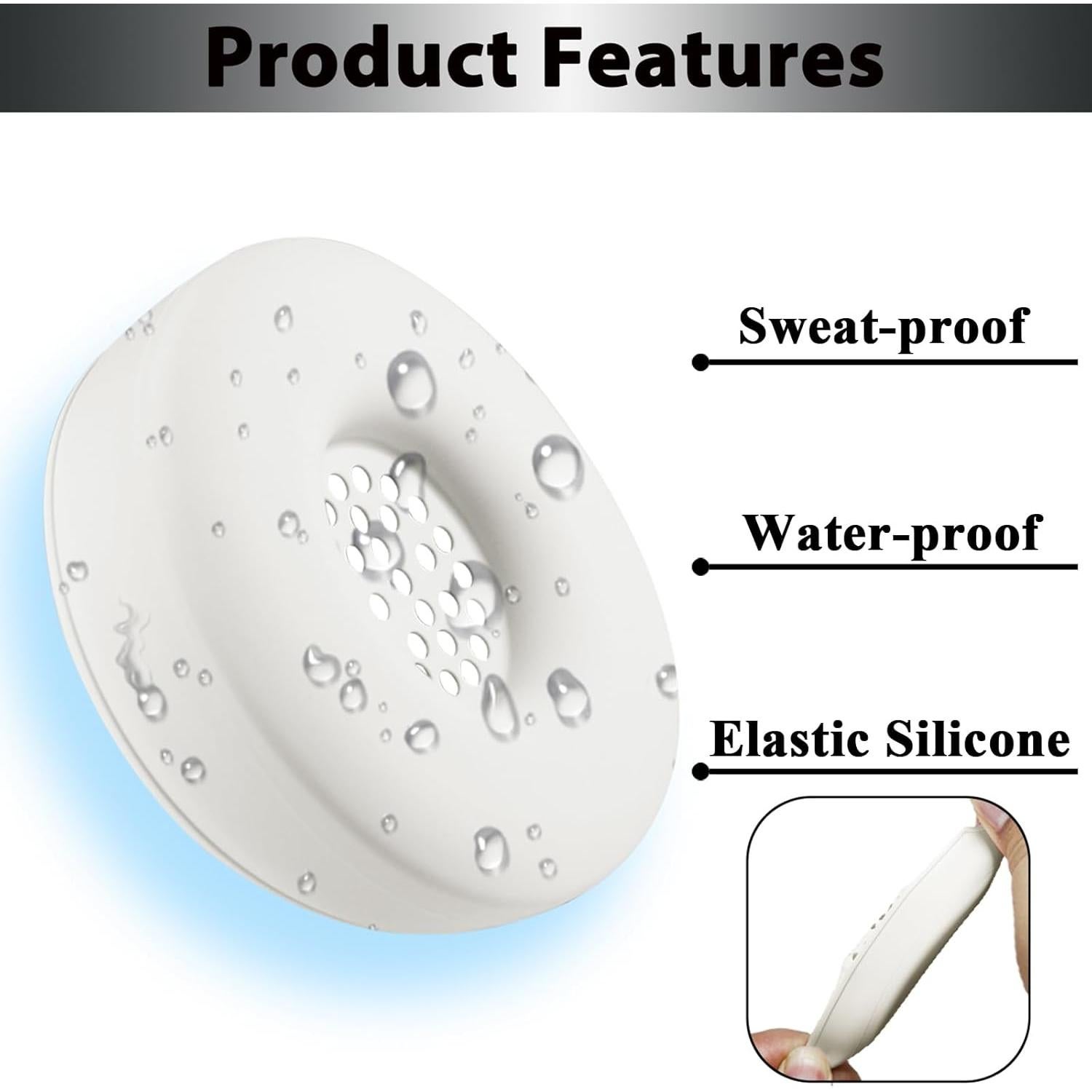 Product Features

Sweat-proof

Water-proof

Elastic Silicone